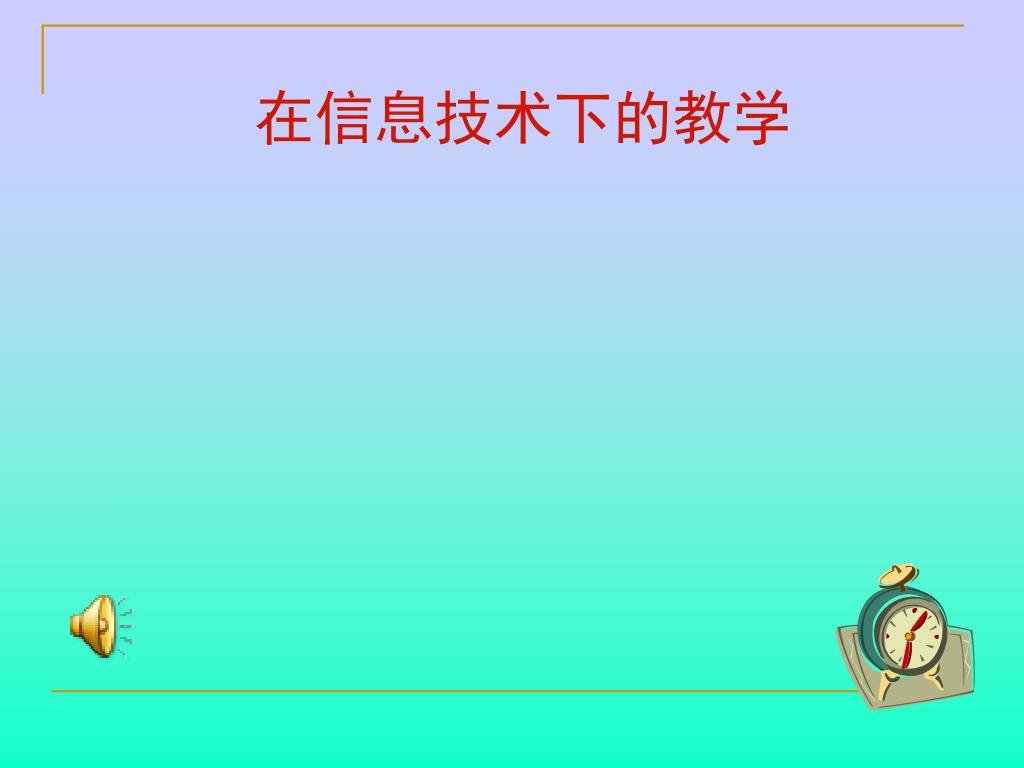 在信息技术下的教学